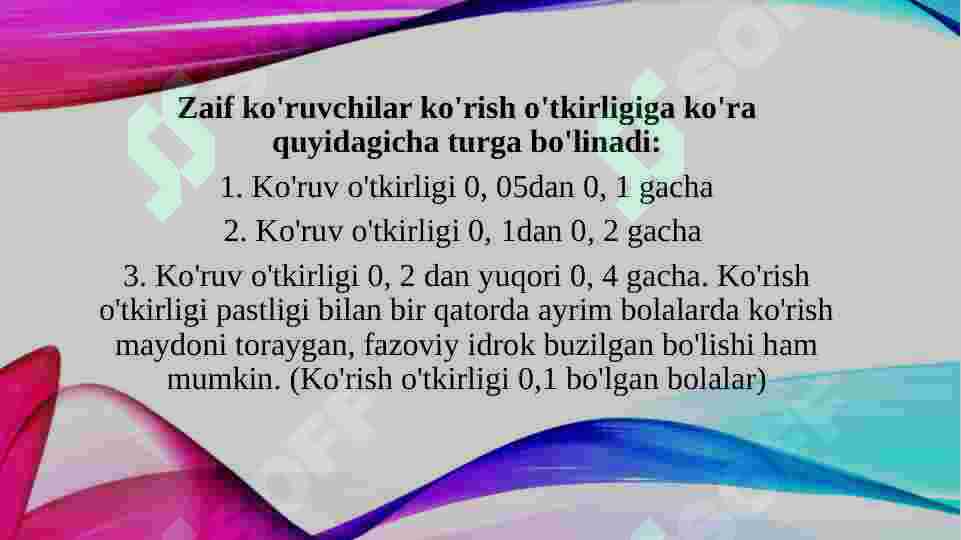 Zaif ko'ruvchilar ko'rish o'tkirligiga ko'ra quyidagicha turga bo'linadi:

1. Ko'ruv o'tkirligi 0, 05dan 0, 1 gacha

2. Ko'ruv o'tkirligi 0, 1dan 0, 2 gacha

3. Ko'ruv o'tkirligi 0, 2 dan yuqori 0, 4 gacha. Ko'rish o'tkirligi pastligi bilan bir qatorda ayrim bolalarda ko'rish maydoni toraygan, fazoviy idrok buzilgan bo'lishi ham mumkin. (Ko'rish o'tkirligi 0,1 bo'lgan bolalar)